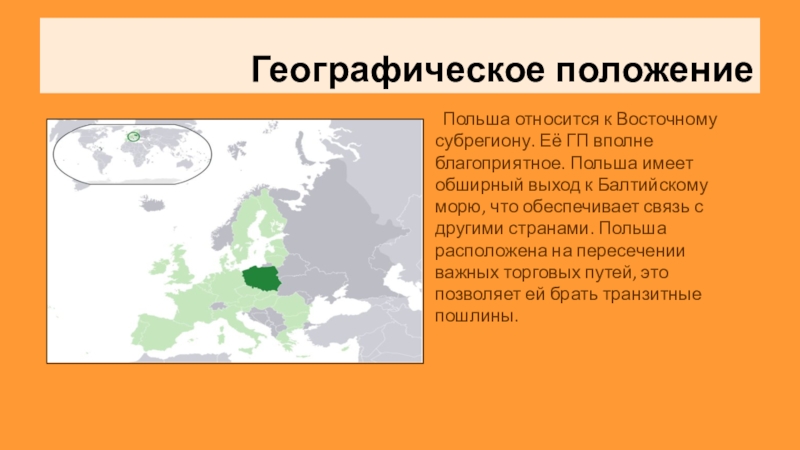 Географическое положение

Польша относится к Восточному субрегиону. Её ГП вполне благоприятное. Польша имеет обширный выход к Балтийскому морю, что обеспечивает связь с другими странами. Польша расположена на пересечении важных торговых путей, это позволяет ей брать транзитные пошлины.